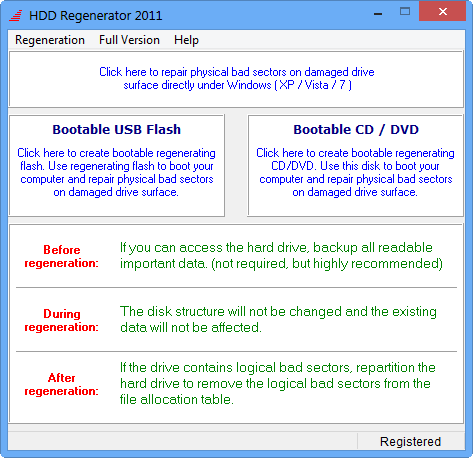 HDD Regenerator 2011

Regeneration Full Version Help

Click here to repair physical bad sectors on damaged drive surface directly under Windows ( XP / Vista / 7 )

Bootable USB Flash

Click here to create bootable regenerating flash. Use regenerating flash to boot your computer and repair physical bad sectors on damaged drive surface.

Bootable CD / DVD

Click here to create bootable regenerating CD/DVD. Use this disk to boot your computer and repair physical bad sectors on damaged drive surface.

Before regeneration:

If you can access the hard drive, backup all readable important data. (not required, but highly recommended)

During regeneration:

The disk structure will not be changed and the existing data will not be affected.

After regeneration:

If the drive contains logical bad sectors, repartition the hard drive to remove the logical bad sectors from the file allocation table.

Registered